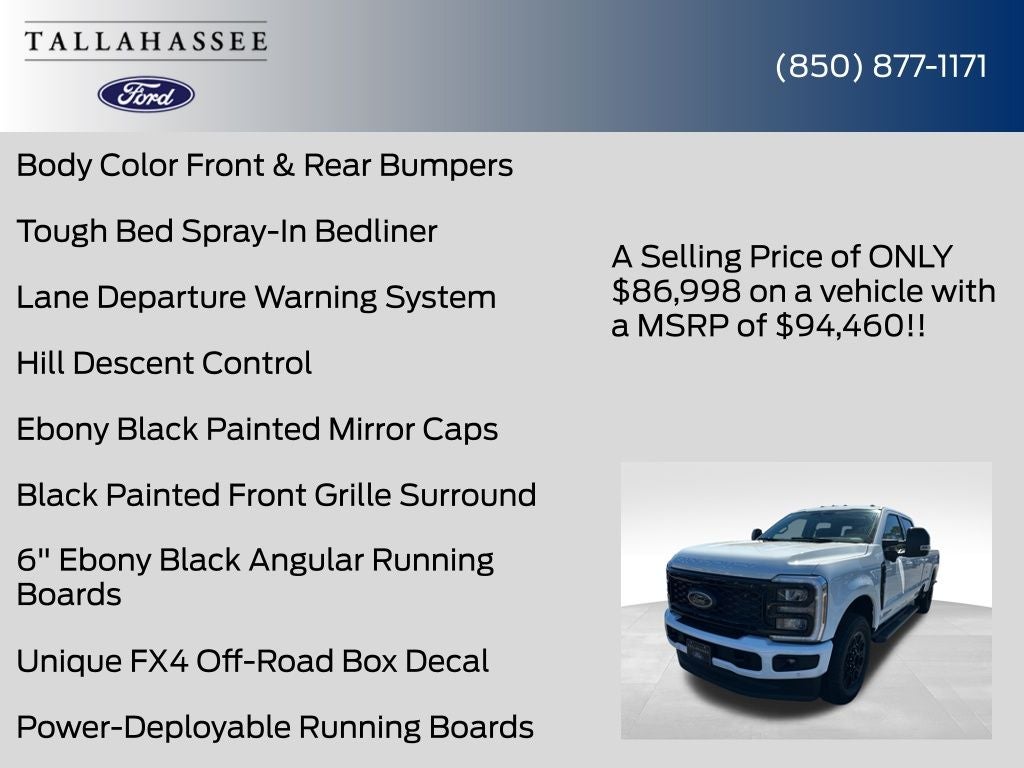 TALLAHASSEE

Ford

(850) 877-1171

Body Color Front & Rear Bumpers

Tough Bed Spray-In Bedliner

Lane Departure Warning System

Hill Descent Control

Ebony Black Painted Mirror Caps

Black Painted Front Grille Surround

6" Ebony Black Angular Running Boards

Unique FX4 Off-Road Box Decal

Power-Deployable Running Boards

A Selling Price of ONLY $86,998 on a vehicle with a MSRP of $94,460!!